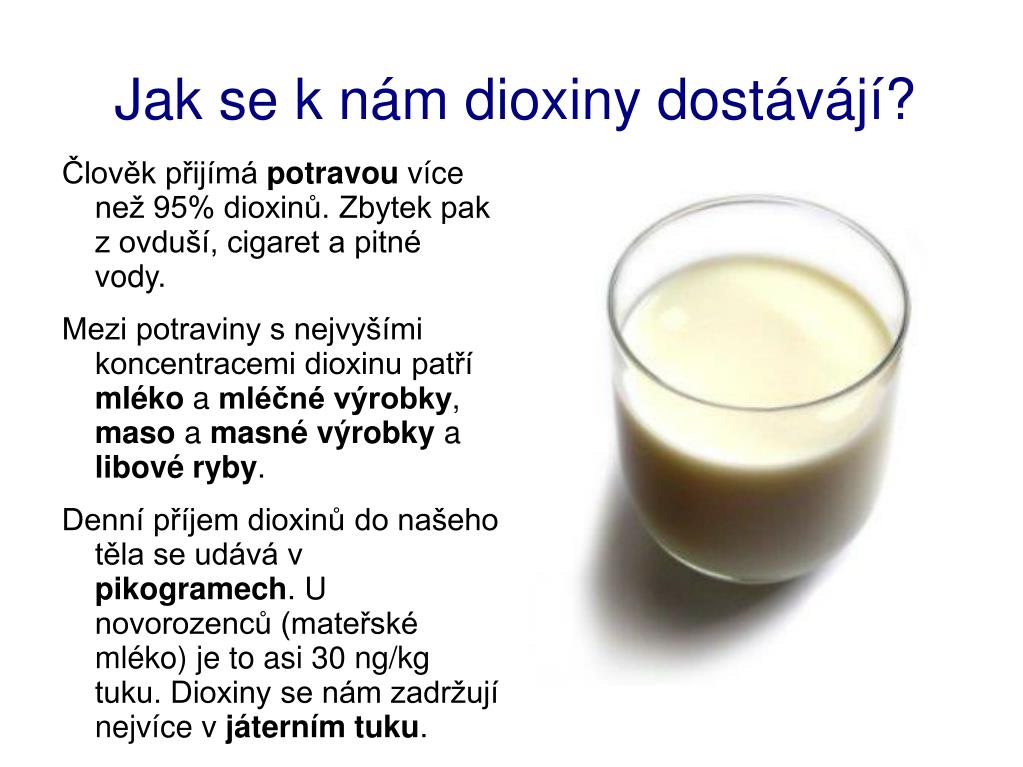 Jak se k nám dioxiny dostávájí?

Člověk přijímá potravou více než 95% dioxinů. Zbytek pak z ovduší, cigaret a pitné vody.

Mezi potraviny s nejvyšími koncentracemi dioxinu patří mléko a mléčné výrobky, maso a masné výrobky a libové ryby.

Denní příjem dioxinů do našeho těla se udává v pikogramech. U novorozenců (mateřské mléko) je to asi 30 ng/kg tuku. Dioxiny se nám zadržují nejvíce v játerním tuku.